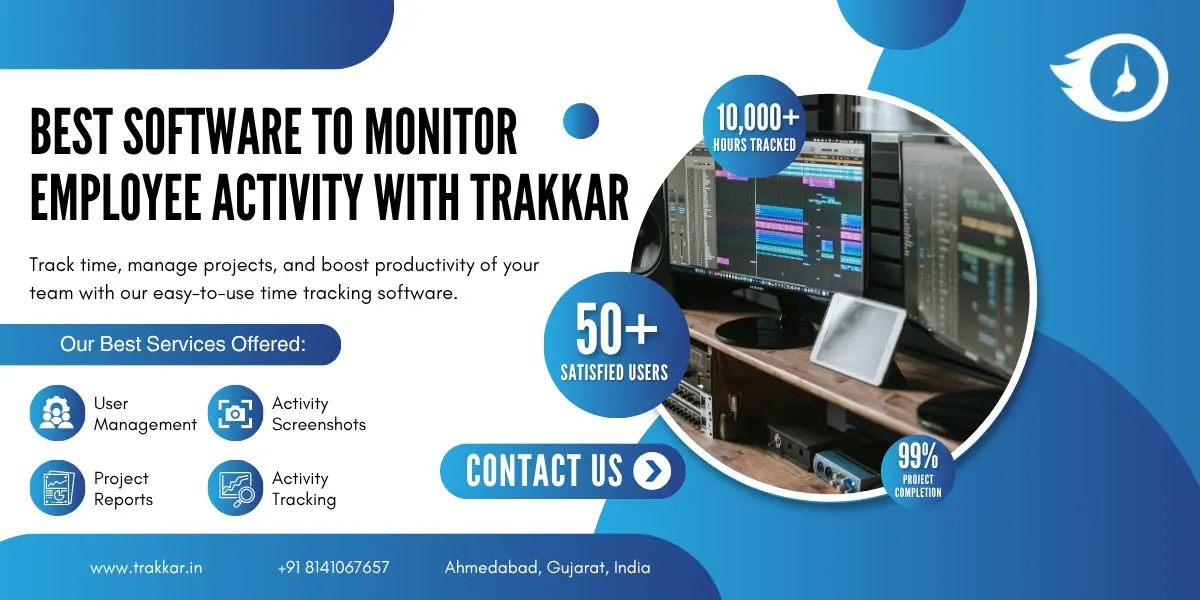 BEST SOFTWARE TO MONITOR EMPLOYEE ACTIVITY WITH TRAKKAR

Track time, manage projects, and boost productivity of your team with our easy-to-use time tracking software.

Our Best Services Offered:

User Management

Activity Screenshots

Project Reports

Activity Tracking

10,000+ HOURS TRACKED

50+ SATISFIED USERS

CONTACT US

99% PROJECT COMPLETION

www.trakkar.in

+91 8141067657

Ahmedabad, Gujarat, India